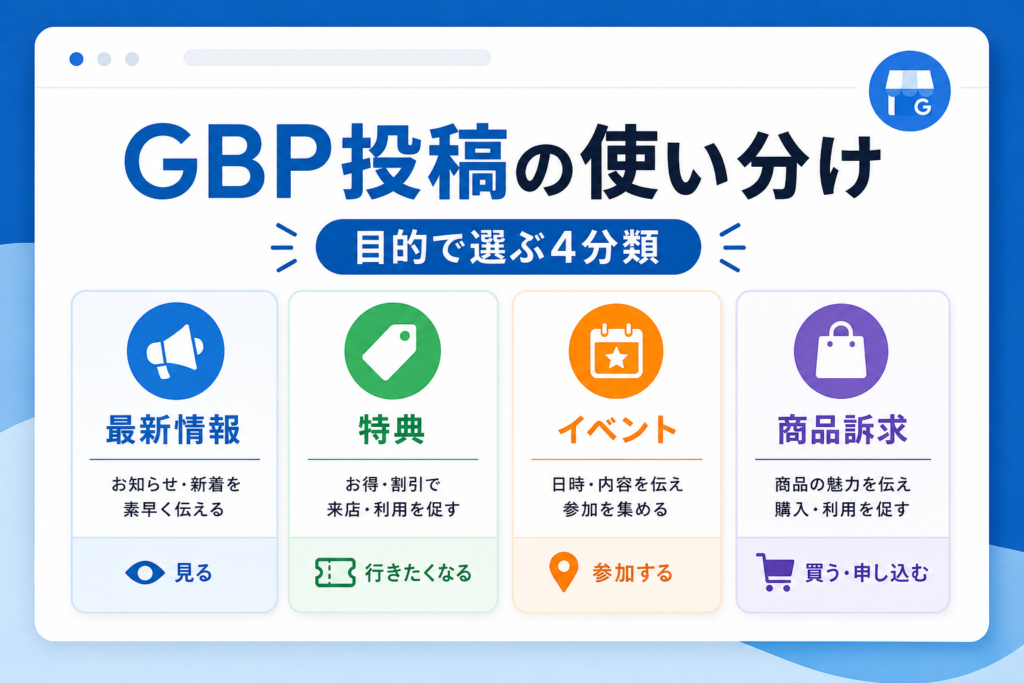 G

GBP投稿の使い分け

目的で選ぶ4分類

最新情報

お知らせ・新着を素早く伝える

見る

特典

お得・割引で来店・利用を促す

行きたくなる

イベント

日時・内容を伝え参加を集める

参加する

商品訴求

商品の魅力を伝え購入・利用を促す

買う・申し込む